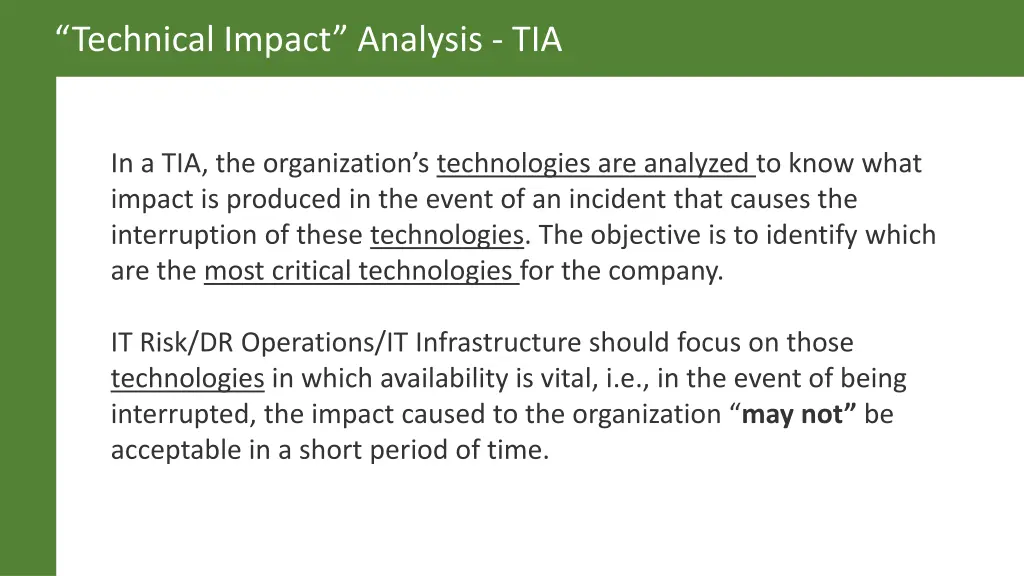 “Technical Impact” Analysis - TIA

In a TIA, the organization’s technologies are analyzed to know what impact is produced in the event of an incident that causes the interruption of these technologies. The objective is to identify which are the most critical technologies for the company.

IT Risk/DR Operations/IT Infrastructure should focus on those technologies in which availability is vital, i.e., in the event of being interrupted, the impact caused to the organization “may not” be acceptable in a short period of time.